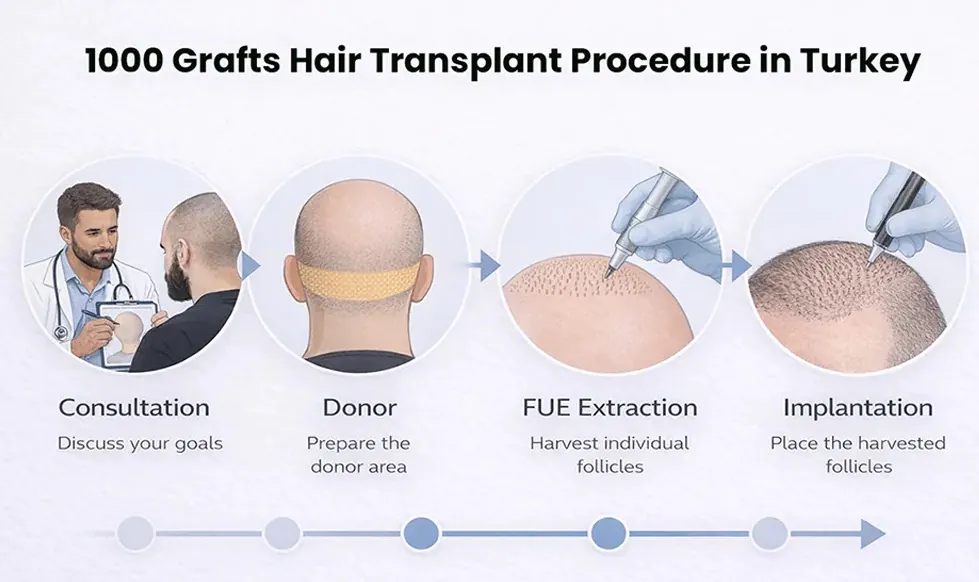 1000 Grafts Hair Transplant Procedure in Turkey

Consultation
Discuss your goals

Donor
Prepare the donor area

FUE Extraction
Harvest individual follicles

Implantation
Place the harvested follicles